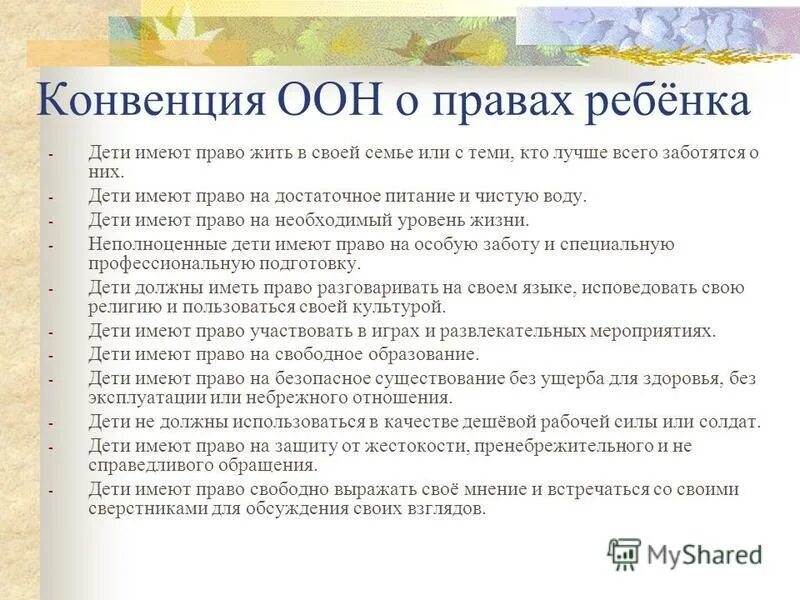 Конвенция ООН о правах ребёнка

- Дети имеют право жить в своей семье или с теми, кто лучше всего заботятся о них.
- Дети имеют право на достаточное питание и чистую воду.
- Дети имеют право на необходимый уровень жизни.
- Неполноценные дети имеют право на особую заботу и специальную профессиональную подготовку.
- Дети должны иметь право разговаривать на своем языке, исповедовать свою религию и пользоваться своей культурой.
- Дети имеют право участвовать в играх и развлекательных мероприятиях.
- Дети имеют право на свободное образование.
- Дети имеют право на безопасное существование без ущерба для здоровья, без эксплуатации или небрежного отношения.
- Дети не должны использоваться в качестве дешёвой рабочей силы или солдат.
- Дети имеют право на защиту от жестокости, пренебрежительного и не справедливого обращения.
- Дети имеют право свободно выражать своё мнение и встречаться со своими сверстниками для обсуждения своих взглядов.

MyShared